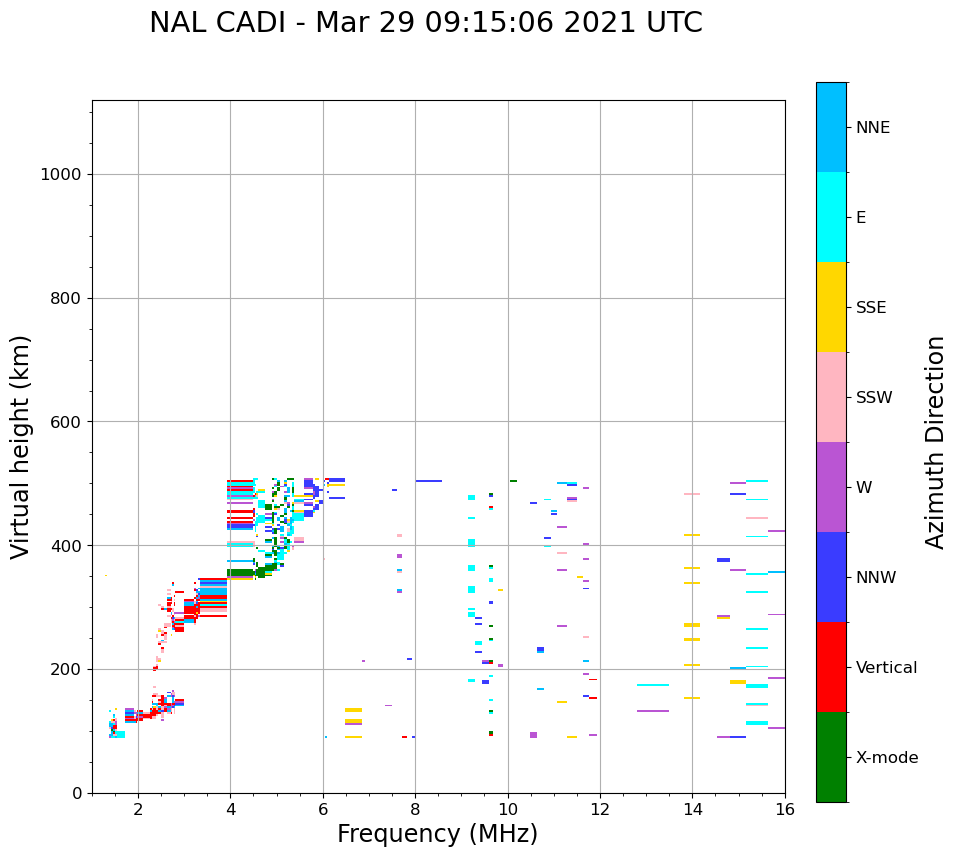 NAL CADI - Mar 29 09:15:06 2021 UTC

Virtual height (km)

1000
800
600
400
200
0

2
4
6
8
10
12
14
16

Frequency (MHz)

NNE
E
SSE
SSW
W
NNW
Vertical
X-mode

Azimuth Direction